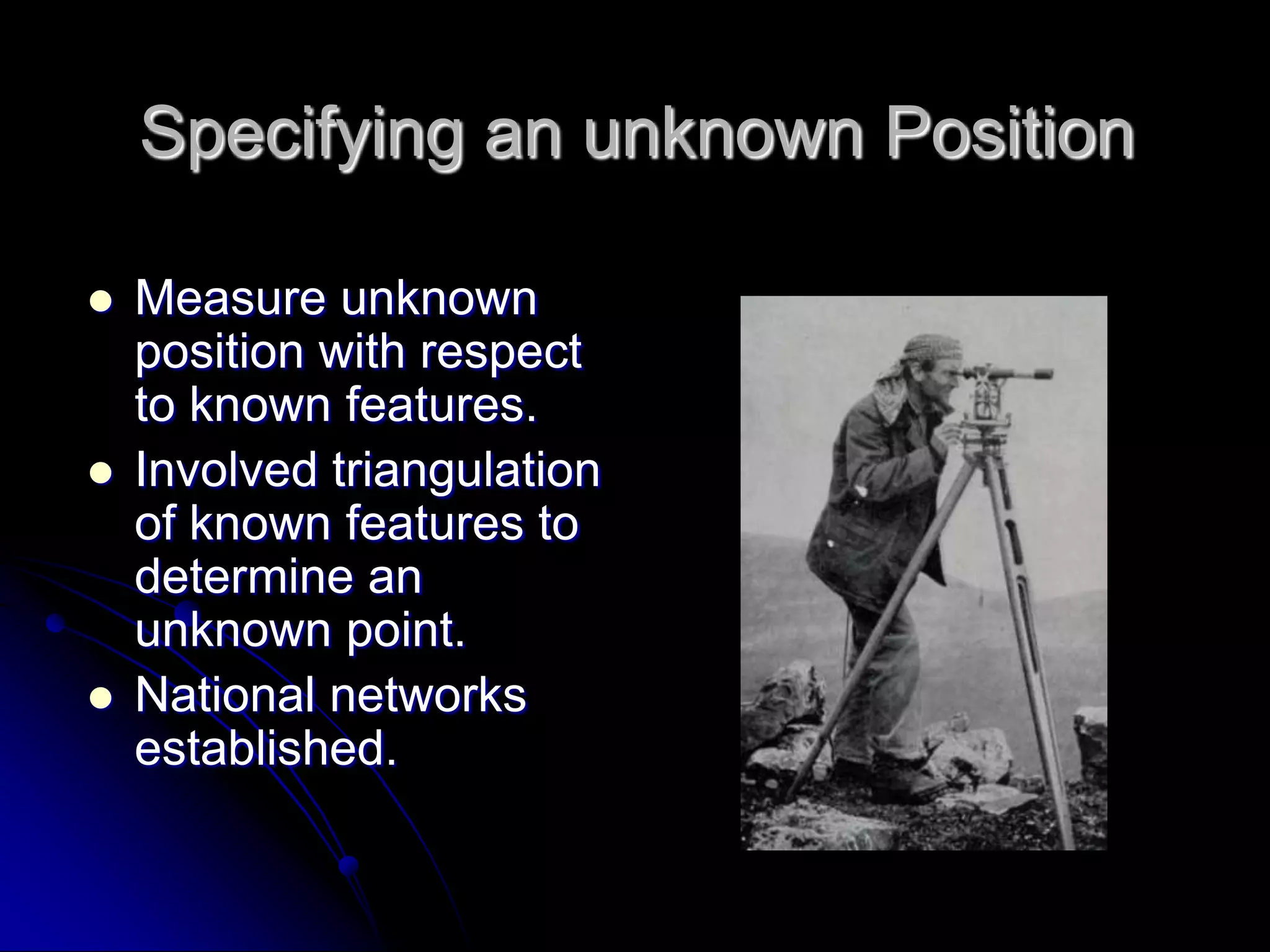 Specifying an unknown Position

- Measure unknown position with respect to known features.
- Involved triangulation of known features to determine an unknown point.
- National networks established.